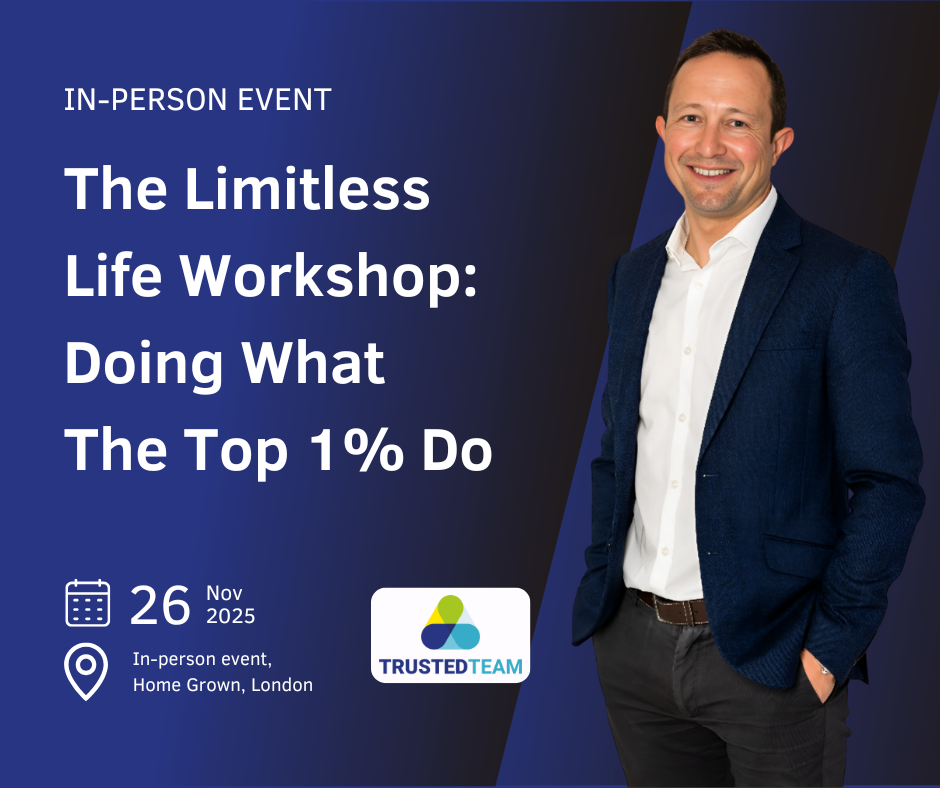 IN-PERSON EVENT

The Limitless Life Workshop: Doing What The Top 1% Do

26 Nov 2025

In-person event, Home Grown, London

TRUSTEDTEAM